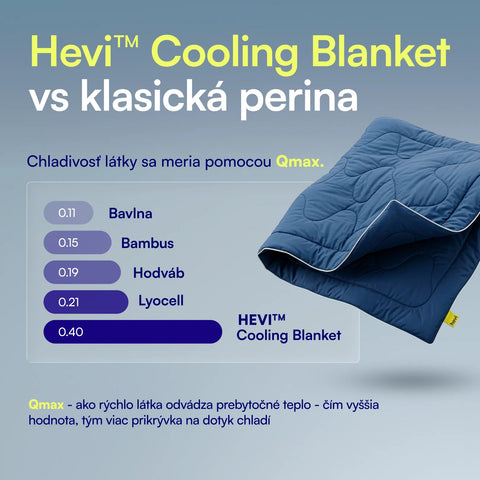 Hevi™ Cooling Blanket
vs klasická perina

Chladivosť látky sa meria pomocou Qmax.

0.11 Bavlna
0.15 Bambus
0.19 Hodváb
0.21 Lyocell
0.40 HEVI™ Cooling Blanket

hevi

Qmax - ako rýchlo látka odvádza prebytočné teplo - čím vyššia hodnota, tým viac prikrývka na dotyk chladí